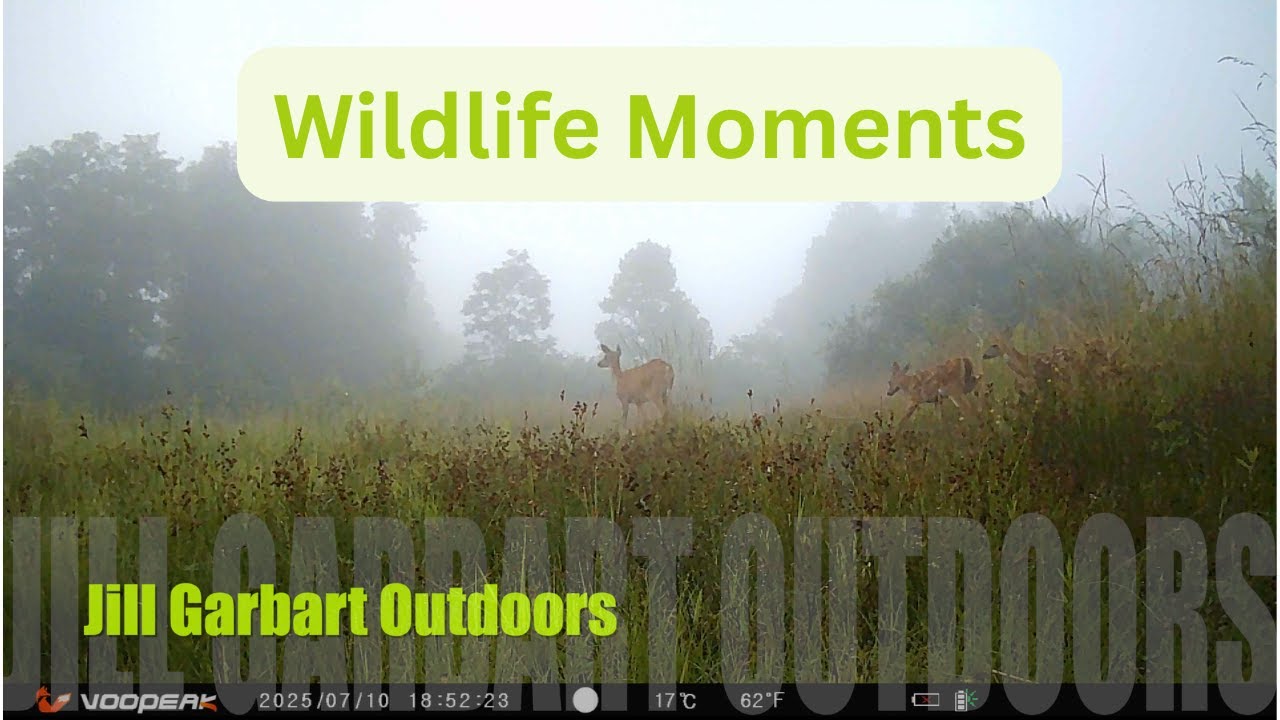 Wildlife Moments

JILL GARBART OUTDOORS

Jill Garbart Outdoors

VOOPEAK 2025/07/10 18:52:23 17℃ 62°F